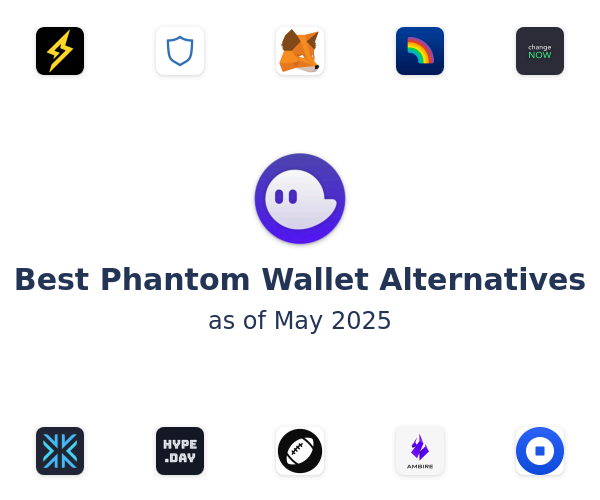 change
NOW

Best Phantom Wallet Alternatives
as of May 2025

HYPE
.DAY

AMBIRE